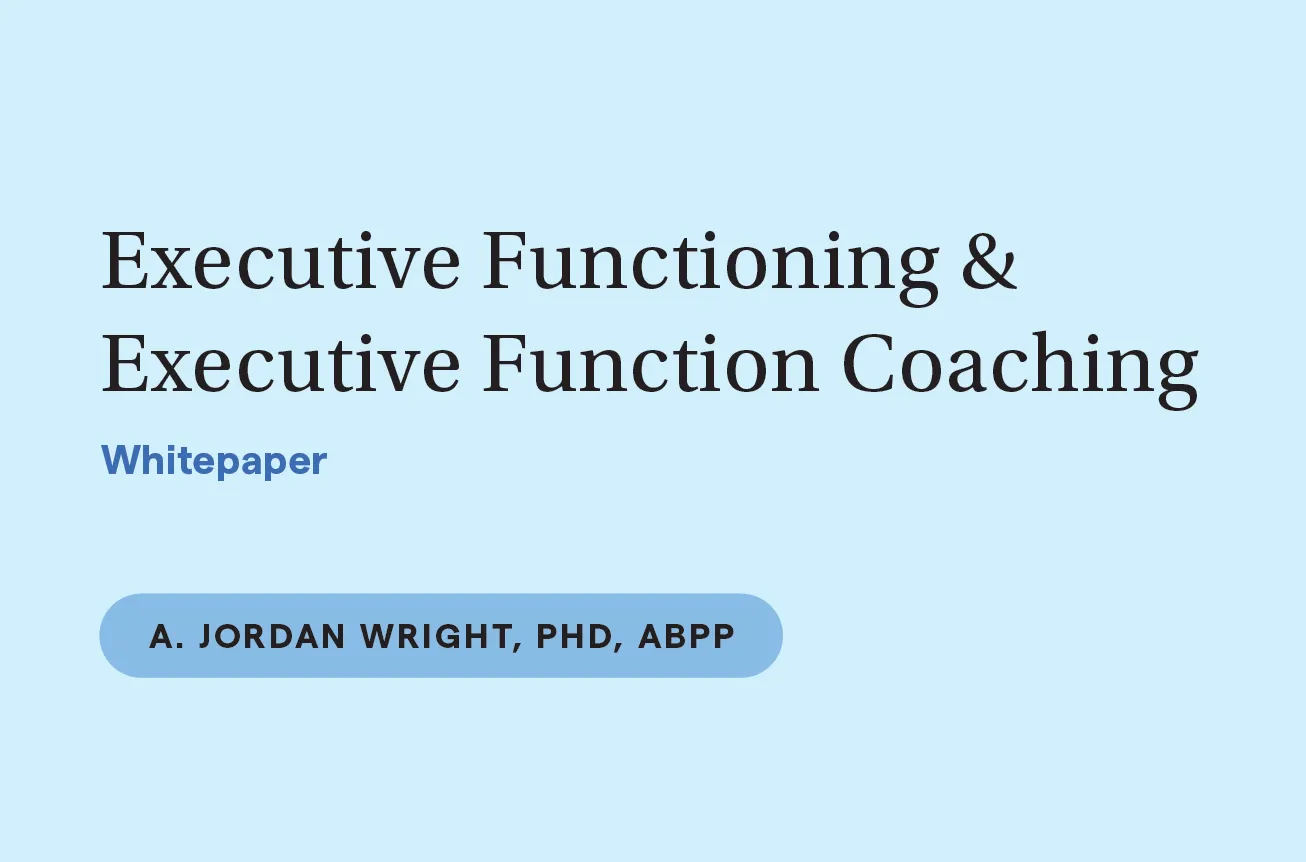 Executive Functioning &
Executive Function Coaching

Whitepaper

A. JORDAN WRIGHT, PHD, ABPP